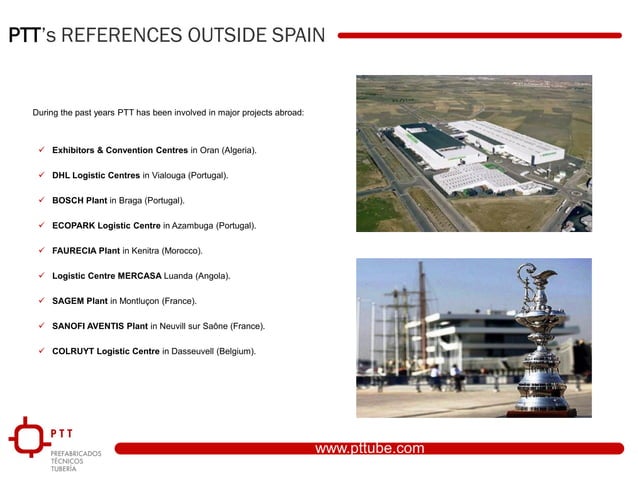 PTT's REFERENCES OUTSIDE SPAIN

During the past years PTT has been involved in major projects abroad:

✓ Exhibitors & Convention Centres in Oran (Algeria).

✓ DHL Logistic Centres in Vialouga (Portugal).

✓ BOSCH Plant in Braga (Portugal).

✓ ECOPARK Logistic Centre in Azambuga (Portugal).

✓ FAURECIA Plant in Kenitra (Morocco).

✓ Logistic Centre MERCASA Luanda (Angola).

✓ SAGEM Plant in Montluçon (France).

✓ SANOFI AVENTIS Plant in Neuvill sur Saône (France).

✓ COLRUYT Logistic Centre in Dasseuvell (Belgium).

PTT
PREFABRICADOS TÉCNICOS TUBERÍA

www.pttube.com